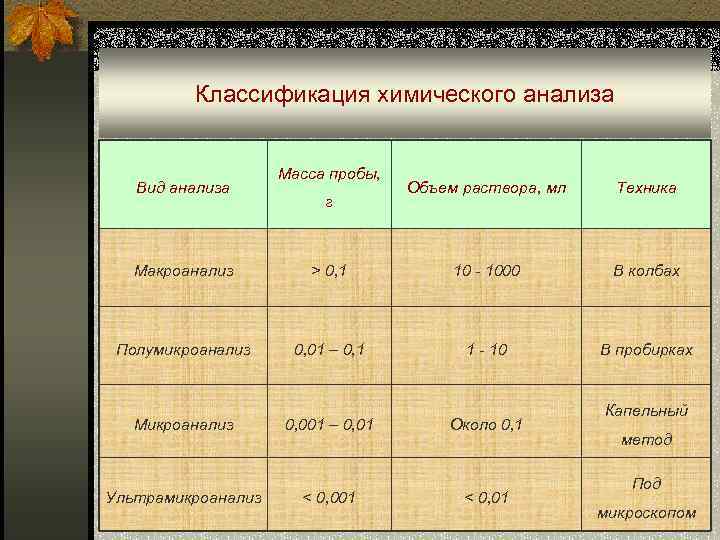 Классификация химического анализа

| Вид анализа | Масса пробы, г | Объем раствора, мл | Техника |
|---|---|---|---|
| Макроанализ | > 0,1 | 10 - 1000 | В колбах |
| Полумикроанализ | 0,01 – 0,1 | 1 - 10 | В пробирках |
| Микроанализ | 0,001 – 0,01 | Около 0,1 | Капельный метод |
| Ультрамикроанализ | < 0,001 | < 0,01 | Под микроскопом |